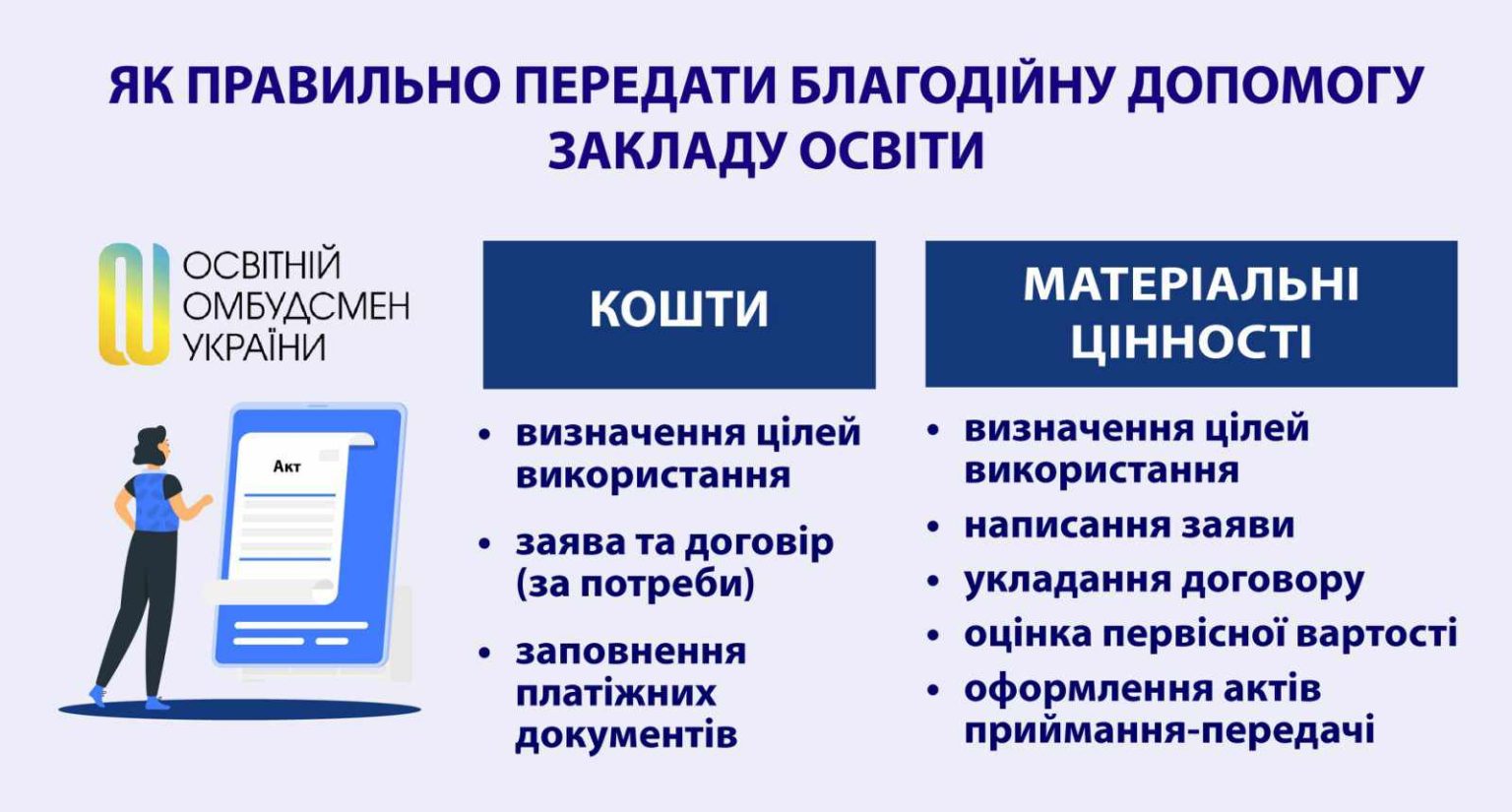 ЯК ПРАВИЛЬНО ПЕРЕДАТИ БЛАГОДІЙНУ ДОПОМОГУ ЗАКЛАДУ ОСВІТИ

ОСВІТНІЙ ОМБУДСМЕН УКРАЇНИ

Акт

КОШТИ

• визначення цілей використання
• заява та договір (за потреби)
• заповнення платіжних документів

МАТЕРІАЛЬНІ ЦІННОСТІ

• визначення цілей використання
• написання заяви
• укладання договору
• оцінка первісної вартості
• оформлення актів приймання-передачі